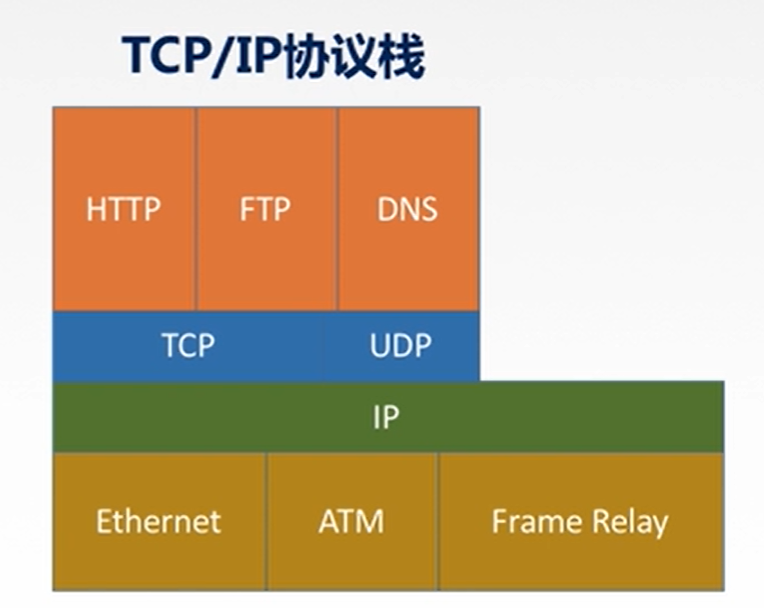 TCP/IP协议栈

HTTP
FTP
DNS
TCP
UDP
IP
Ethernet
ATM
Frame Relay